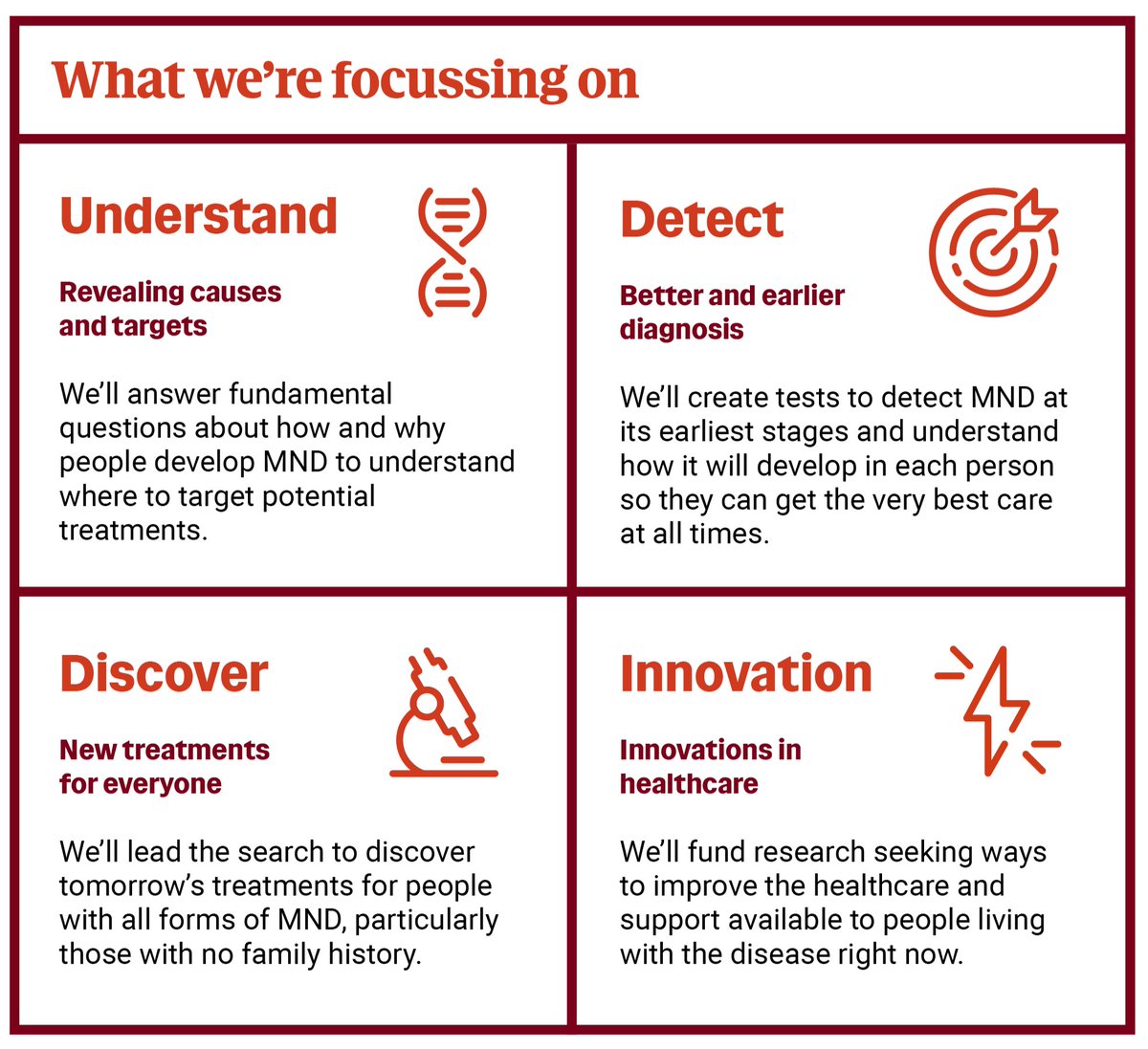 What we're focussing on

Understand

Revealing causes and targets

We'll answer fundamental questions about how and why people develop MND to understand where to target potential treatments.

Detect

Better and earlier diagnosis

We'll create tests to detect MND at its earliest stages and understand how it will develop in each person so they can get the very best care at all times.

Discover

New treatments for everyone

We'll lead the search to discover tomorrow's treatments for people with all forms of MND, particularly those with no family history.

Innovation

Innovations in healthcare

We'll fund research seeking ways to improve the healthcare and support available to people living with the disease right now.